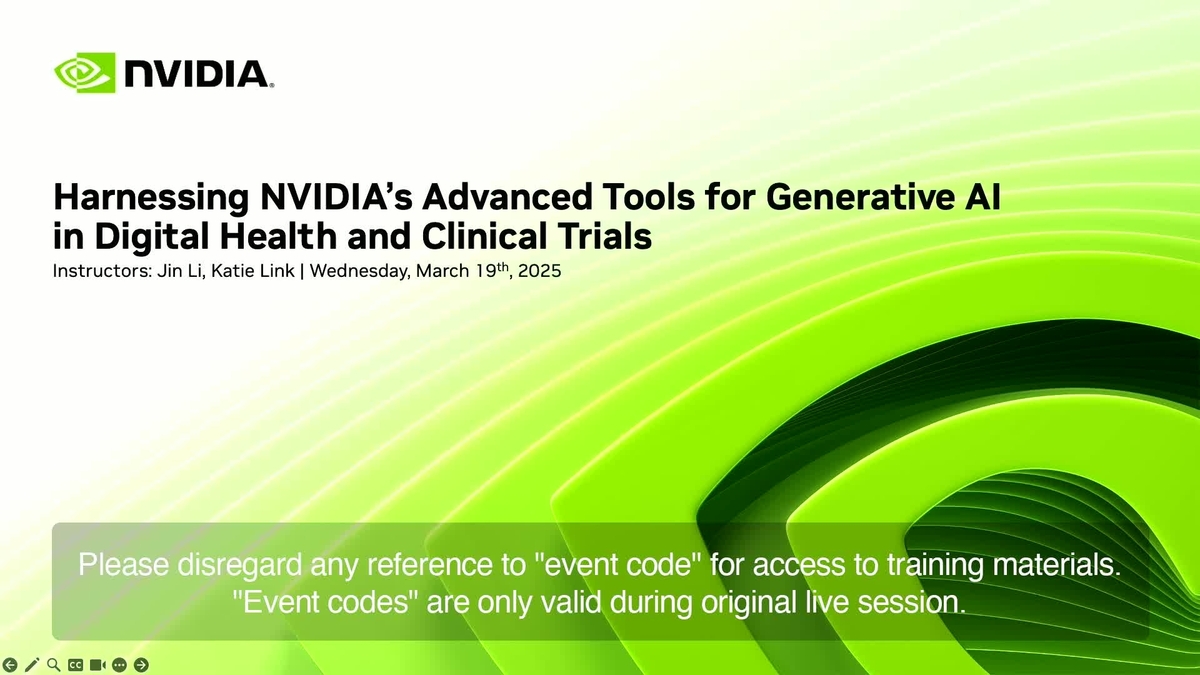 NVIDIA.

Harnessing NVIDIA's Advanced Tools for Generative AI in Digital Health and Clinical Trials

Instructors: Jin Li, Katie Link | Wednesday, March 19$^{th}$, 2025

Please disregard any reference to "event code" for access to training materials. "Event codes" are only valid during original live session.

CC